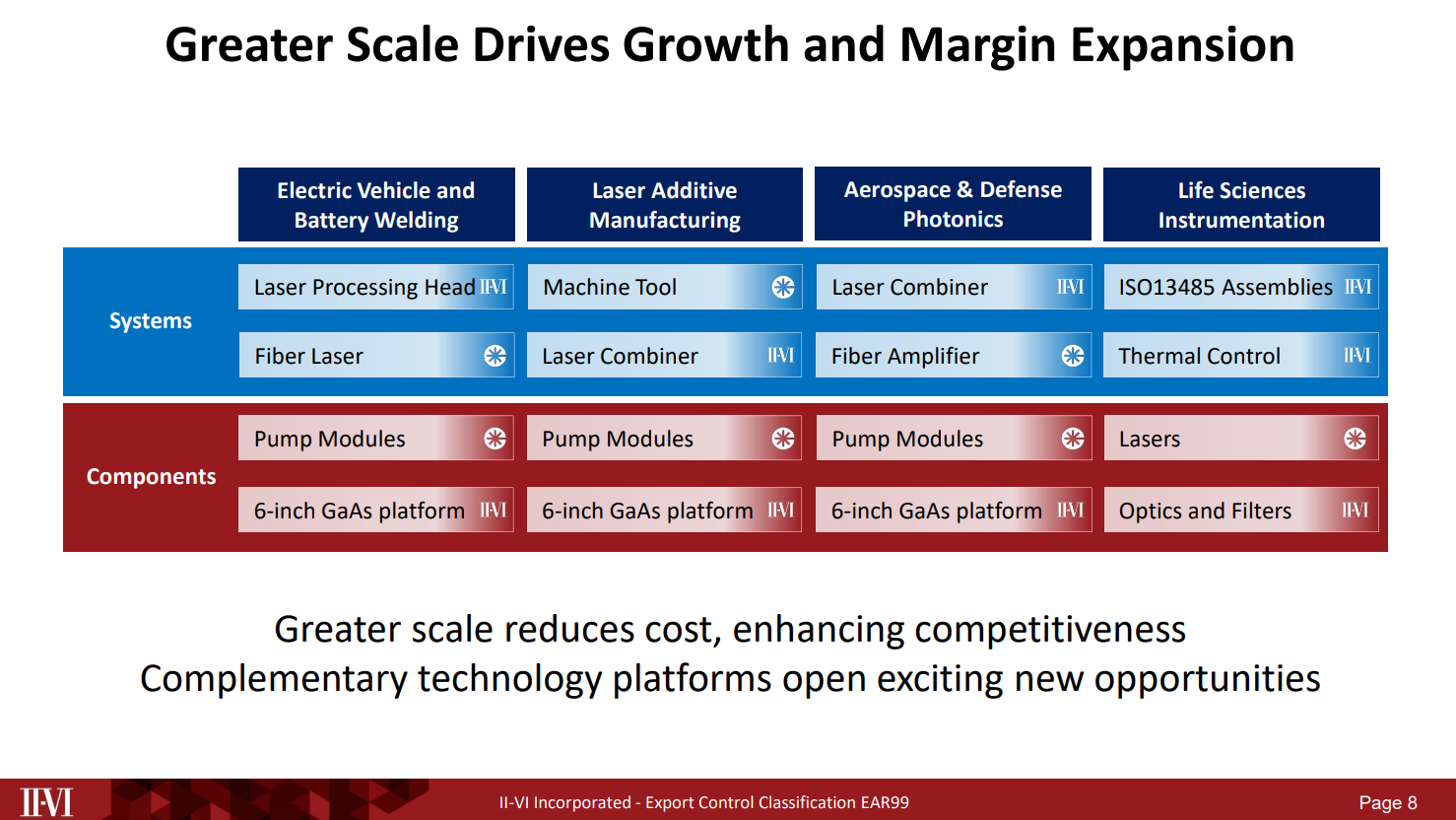 Greater Scale Drives Growth and Margin Expansion

| | Electric Vehicle and Battery Welding | Laser Additive Manufacturing | Aerospace & Defense Photonics | Life Sciences Instrumentation |
|---|---|---|---|---|
| Systems | Laser Processing Head II-VI | Machine Tool | Laser Combiner II-VI | ISO13485 Assemblies II-VI |
| | Fiber Laser | Laser Combiner II-VI | Fiber Amplifier | Thermal Control II-VI |
| Components | Pump Modules | Pump Modules | Pump Modules | Lasers |
| | 6-inch GaAs platform II-VI | 6-inch GaAs platform II-VI | 6-inch GaAs platform II-VI | Optics and Filters II-VI |

Greater scale reduces cost, enhancing competitiveness
Complementary technology platforms open exciting new opportunities

II-VI II-VI Incorporated - Export Control Classification EAR99 Page 8